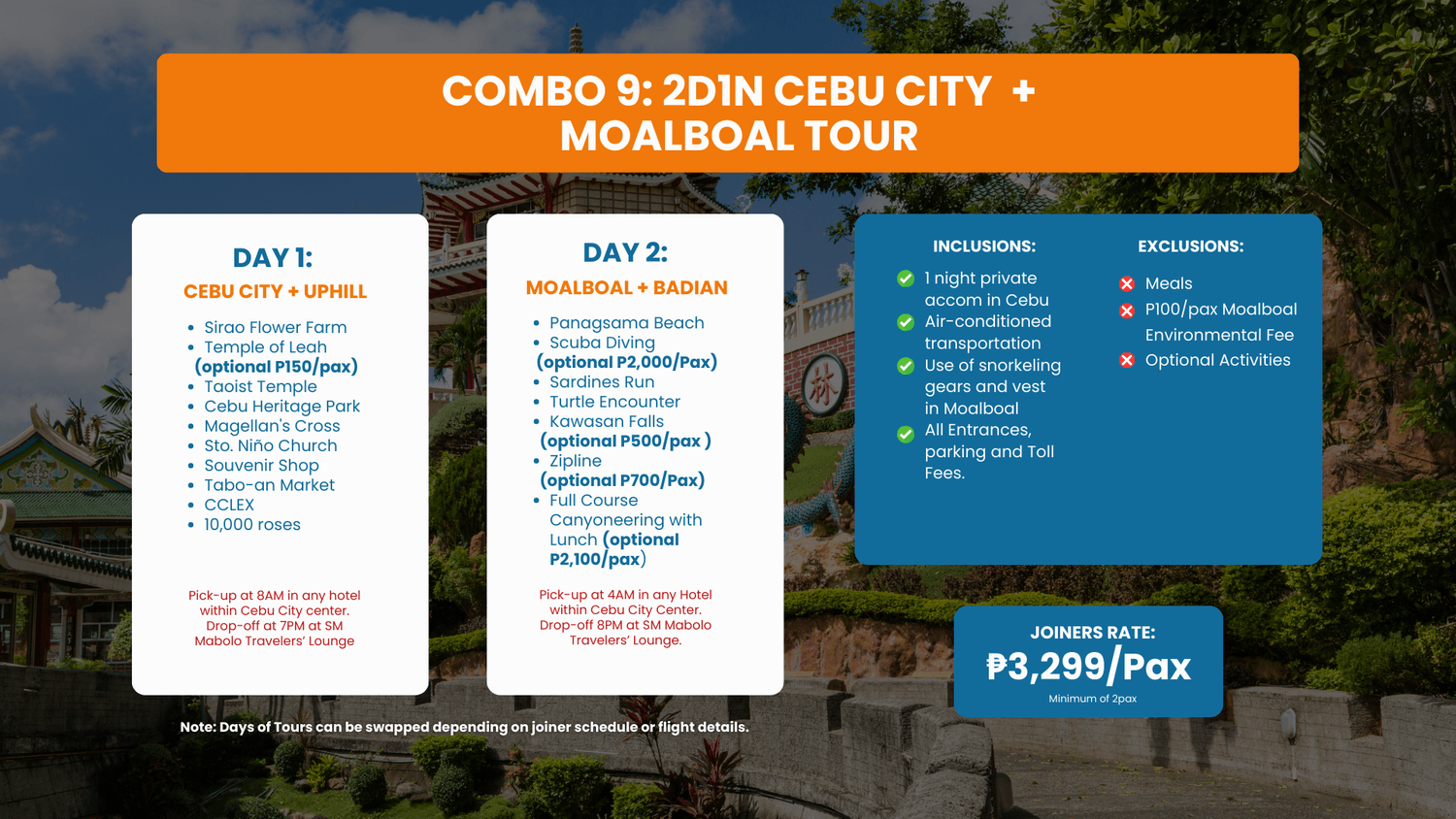 COMBO 9: 2D1N CEBU CITY + MOALBOAL TOUR

DAY 1:
CEBU CITY + UPHILL

- Sirao Flower Farm
- Temple of Leah (optional P150/pax)
- Taoist Temple
- Cebu Heritage Park
- Magellan's Cross
- Sto. Niño Church
- Souvenir Shop
- Tabo-an Market
- CCLEX
- 10,000 roses

Pick-up at 8AM in any hotel within Cebu City center. Drop-off at 7PM at SM Mabolo Travelers' Lounge

DAY 2:
MOALBOAL + BADIAN

- Panagsama Beach
- Scuba Diving (optional P2,000/Pax)
- Sardines Run
- Turtle Encounter
- Kawasan Falls (optional P500/pax )
- Zipline (optional P700/Pax)
- Full Course Canyoneering with Lunch (optional P2,100/pax)

Pick-up at 4AM in any Hotel within Cebu City Center. Drop-off 8PM at SM Mabolo Travelers' Lounge.

INCLUSIONS:
1 night private accom in Cebu
Air-conditioned transportation
Use of snorkeling gears and vest in Moalboal
All Entrances, parking and Toll Fees.

EXCLUSIONS:
Meals
P100/pax Moalboal Environmental Fee
Optional Activities

JOINERS RATE:
₱3,299/Pax
Minimum of 2pax

Note: Days of Tours can be swapped depending on joiner schedule or flight details.